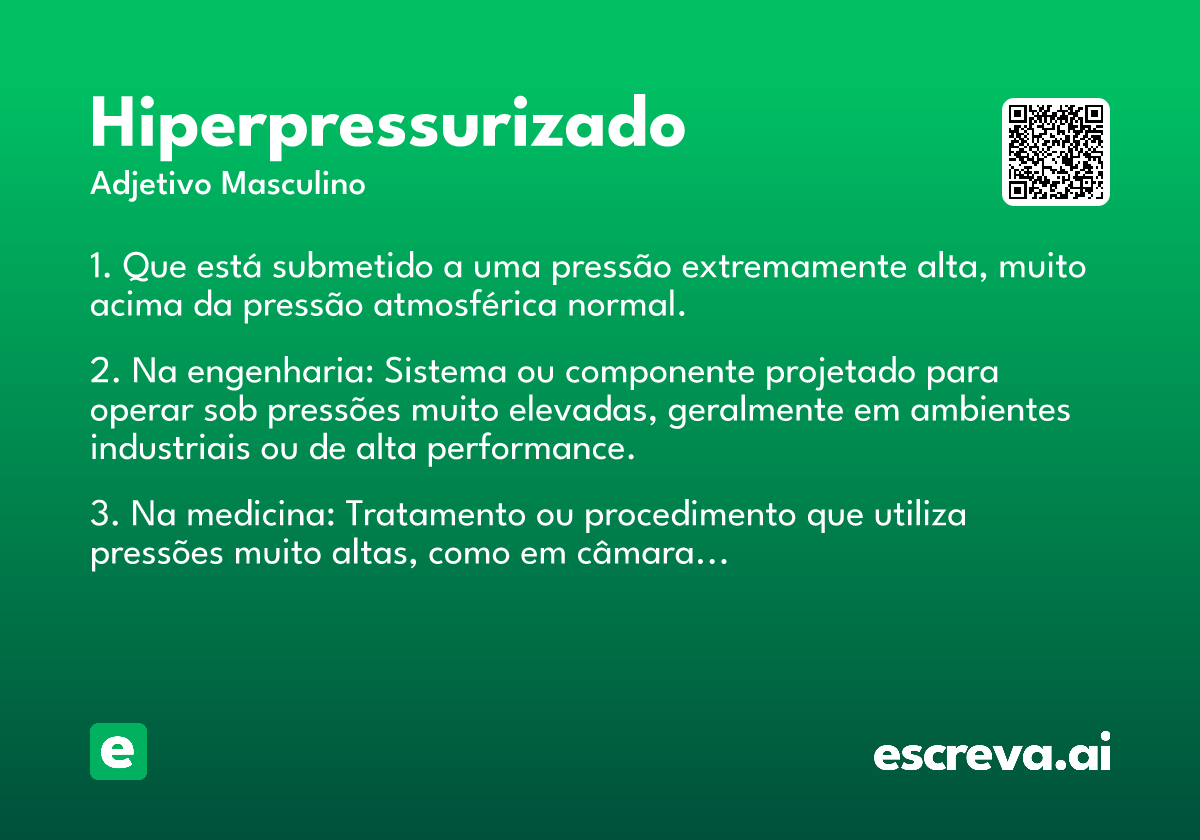 Hiperpressurizado
Adjetivo Masculino

1. Que está submetido a uma pressão extremamente alta, muito acima da pressão atmosférica normal.

2. Na engenharia: Sistema ou componente projetado para operar sob pressões muito elevadas, geralmente em ambientes industriais ou de alta performance.

3. Na medicina: Tratamento ou procedimento que utiliza pressões muito altas, como em câmara…

e

escreva.ai